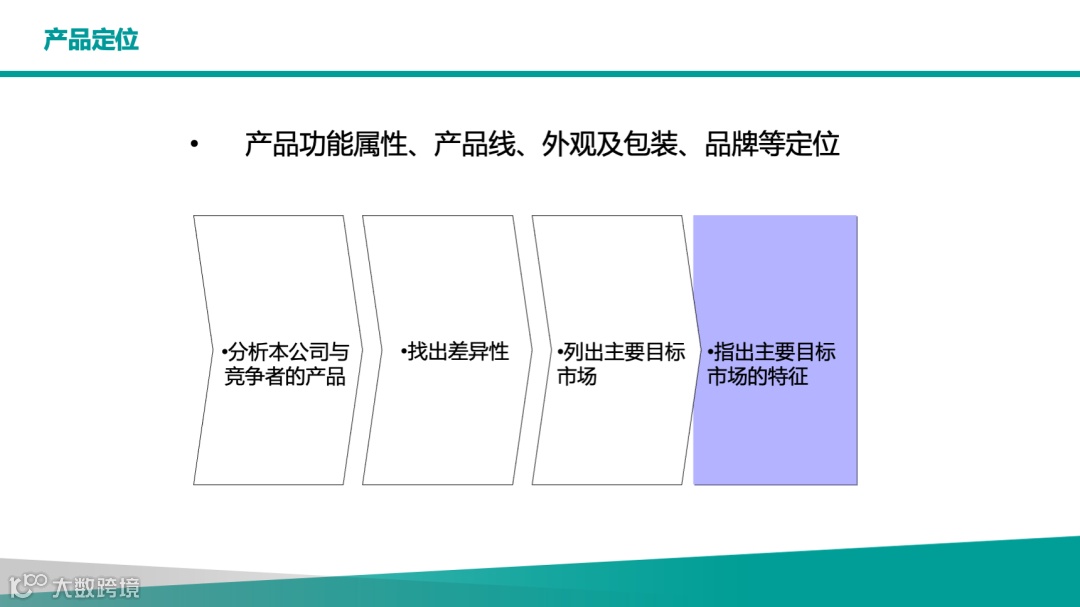 产品定位

• 产品功能属性、产品线、外观及包装、品牌等定位

•分析本公司与竞争者的产品

•找出差异性

•列出主要目标市场

•指出主要目标市场的特征

大数跨境